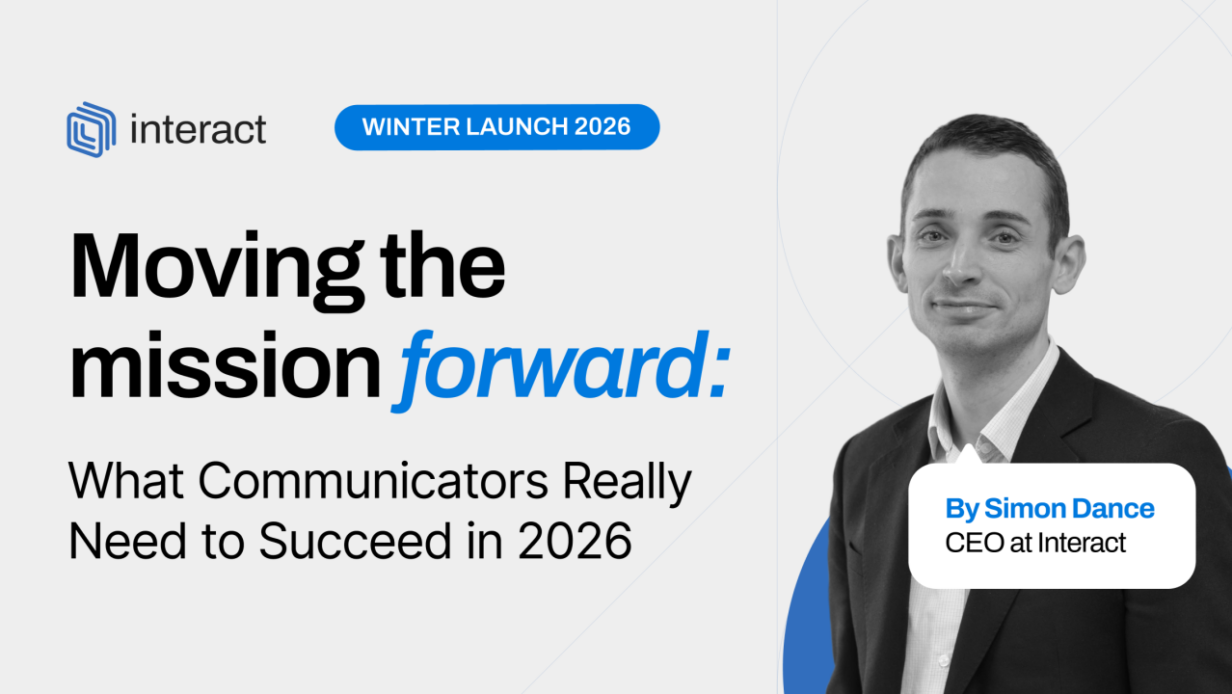 interact

WINTER LAUNCH 2026

Moving the mission forward:

What Communicators Really Need to Succeed in 2026

By Simon Dance
CEO at Interact